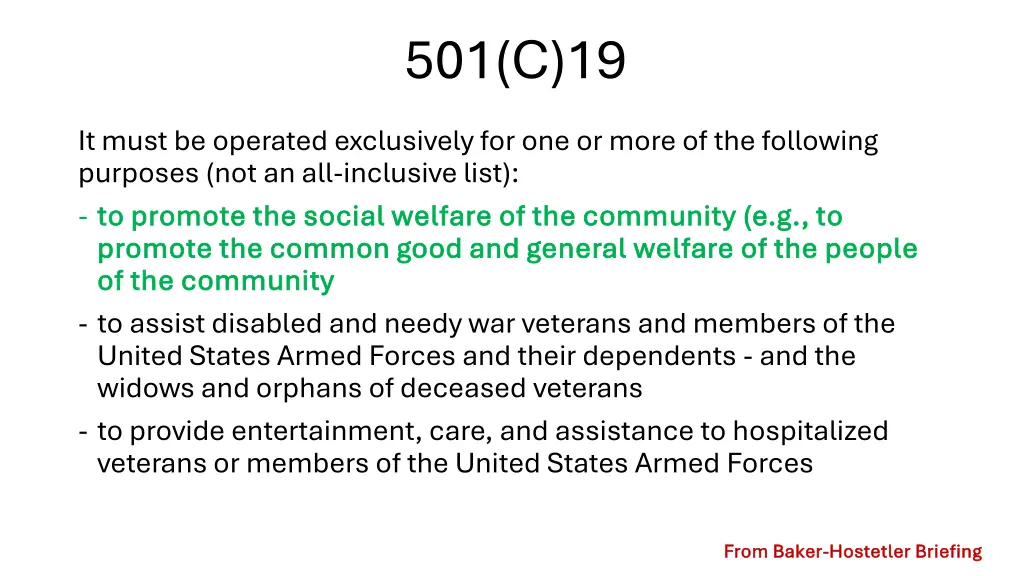 501(C)19

It must be operated exclusively for one or more of the following purposes (not an all-inclusive list):

- to promote the social welfare of the community (e.g., to promote the common good and general welfare of the people of the community

- to assist disabled and needy war veterans and members of the United States Armed Forces and their dependents - and the widows and orphans of deceased veterans

- to provide entertainment, care, and assistance to hospitalized veterans or members of the United States Armed Forces

From Baker-Hostetler Briefing